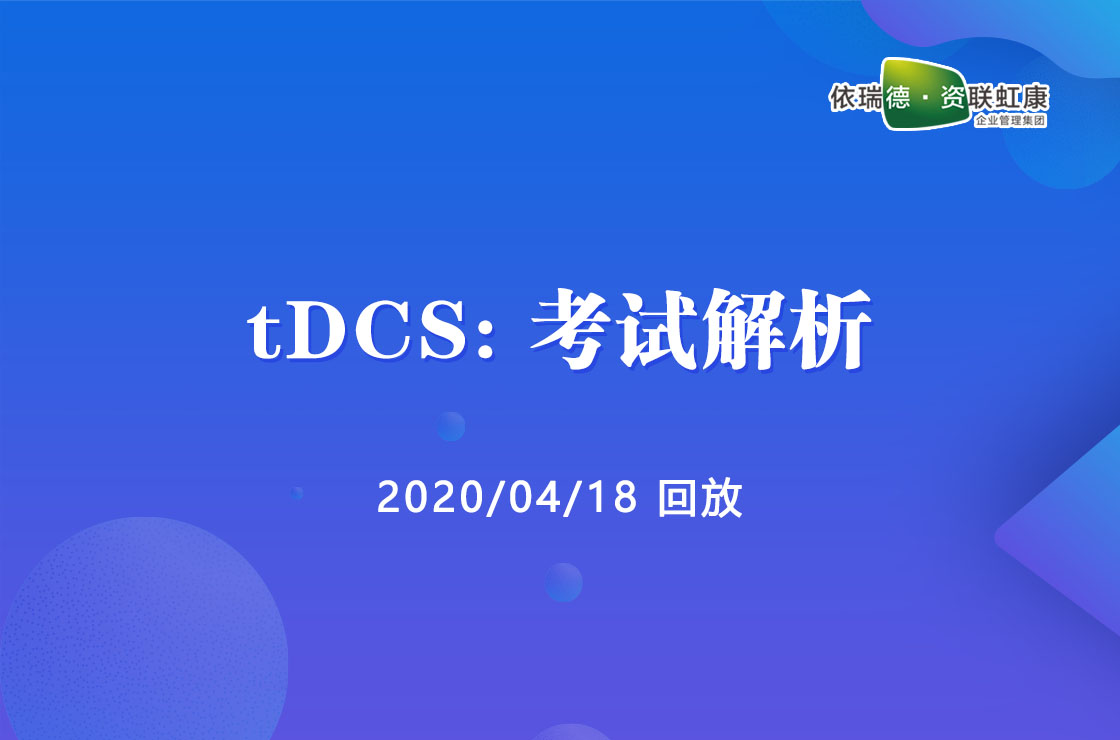 依瑞德 · 资联虹康
企业管理集团

tDCS: 考试解析

2020/04/18 回放